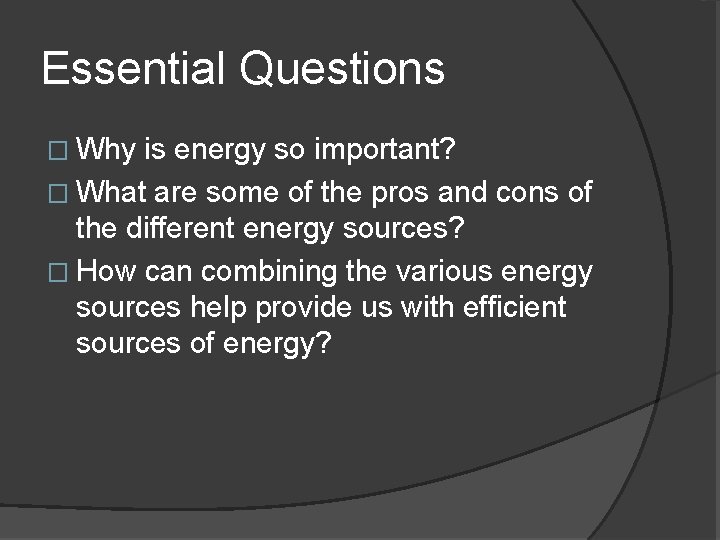 Essential Questions

□ Why is energy so important?
□ What are some of the pros and cons of the different energy sources?
□ How can combining the various energy sources help provide us with efficient sources of energy?